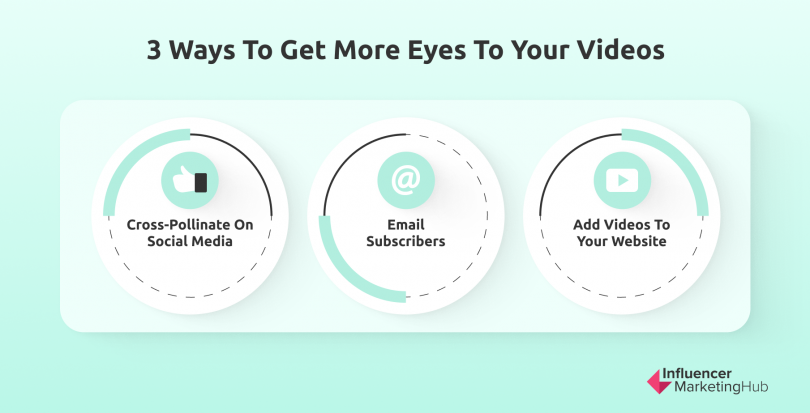 3 Ways To Get More Eyes To Your Videos

Cross-Pollinate On Social Media

@

Email Subscribers

Add Videos To Your Website

Influencer MarketingHub